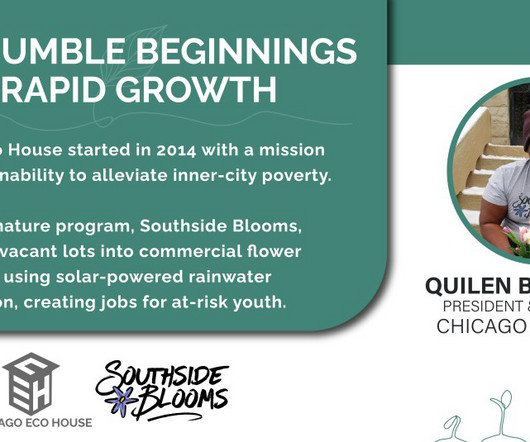 UMBLE BEGINNINGS
RAPID GROWTH

House started in 2014 with a mission
nability to alleviate inner-city poverty.

nature program, Southside Blooms,
vacant lots into commercial flower
using solar-powered rainwater
on, creating jobs for at-risk youth.

QUILEN B
PRESIDENT &
CHICAGO

CEH
AGO ECO HOUSE

SOUTHSIDE BLOOMS